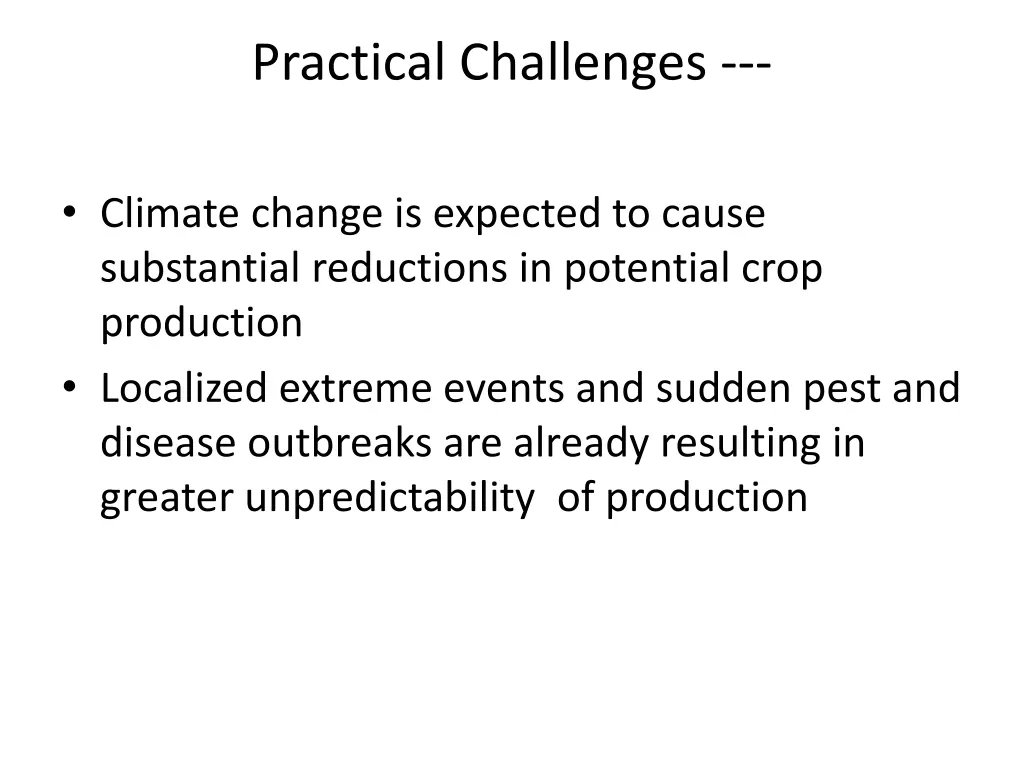 Practical Challenges ---

• Climate change is expected to cause substantial reductions in potential crop production

• Localized extreme events and sudden pest and disease outbreaks are already resulting in greater unpredictability of production